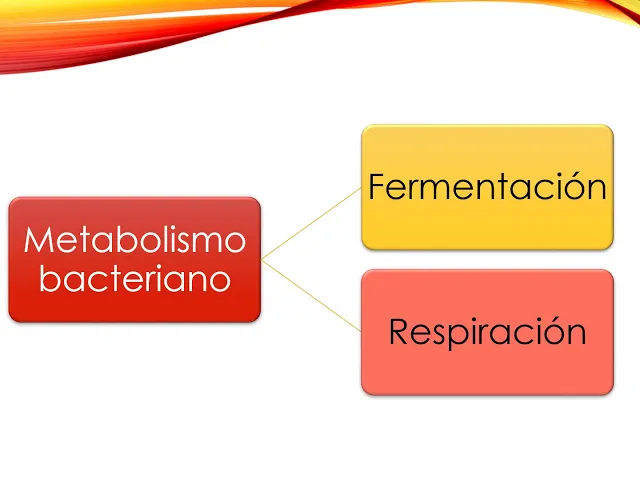 Metabolismo bacteriano

Fermentación

Respiración